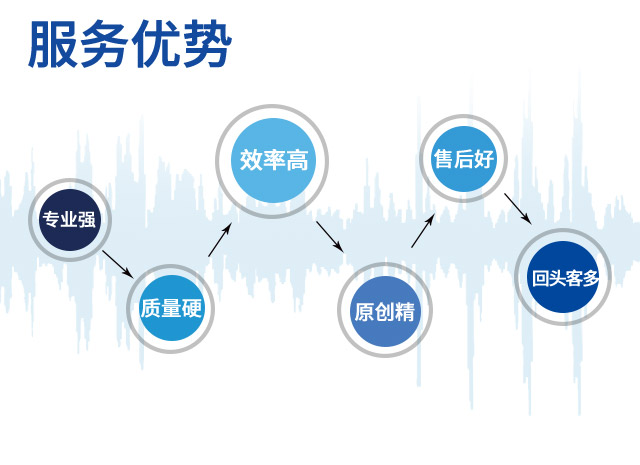 服务优势

专业强

质量硬

效率高

原创精

售后好

回头客多